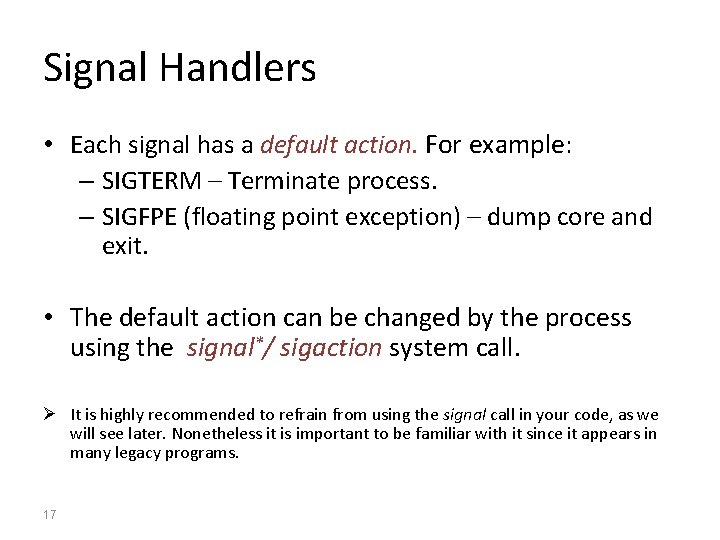 Signal Handlers

• Each signal has a default action. For example:
– SIGTERM – Terminate process.
– SIGFPE (floating point exception) – dump core and exit.

• The default action can be changed by the process using the signal*/ sigaction system call.

➢ It is highly recommended to refrain from using the signal call in your code, as we will see later. Nonetheless it is important to be familiar with it since it appears in many legacy programs.

17